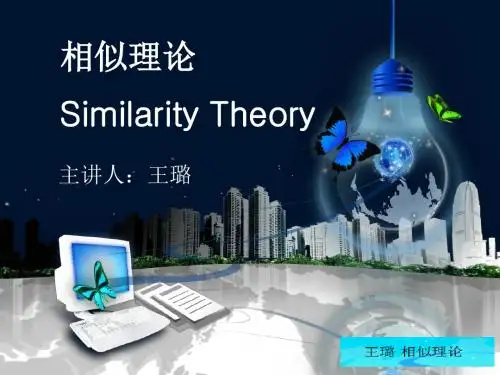 相似理论

Similarity Theory

主讲人：王璐

王璐 相似理论